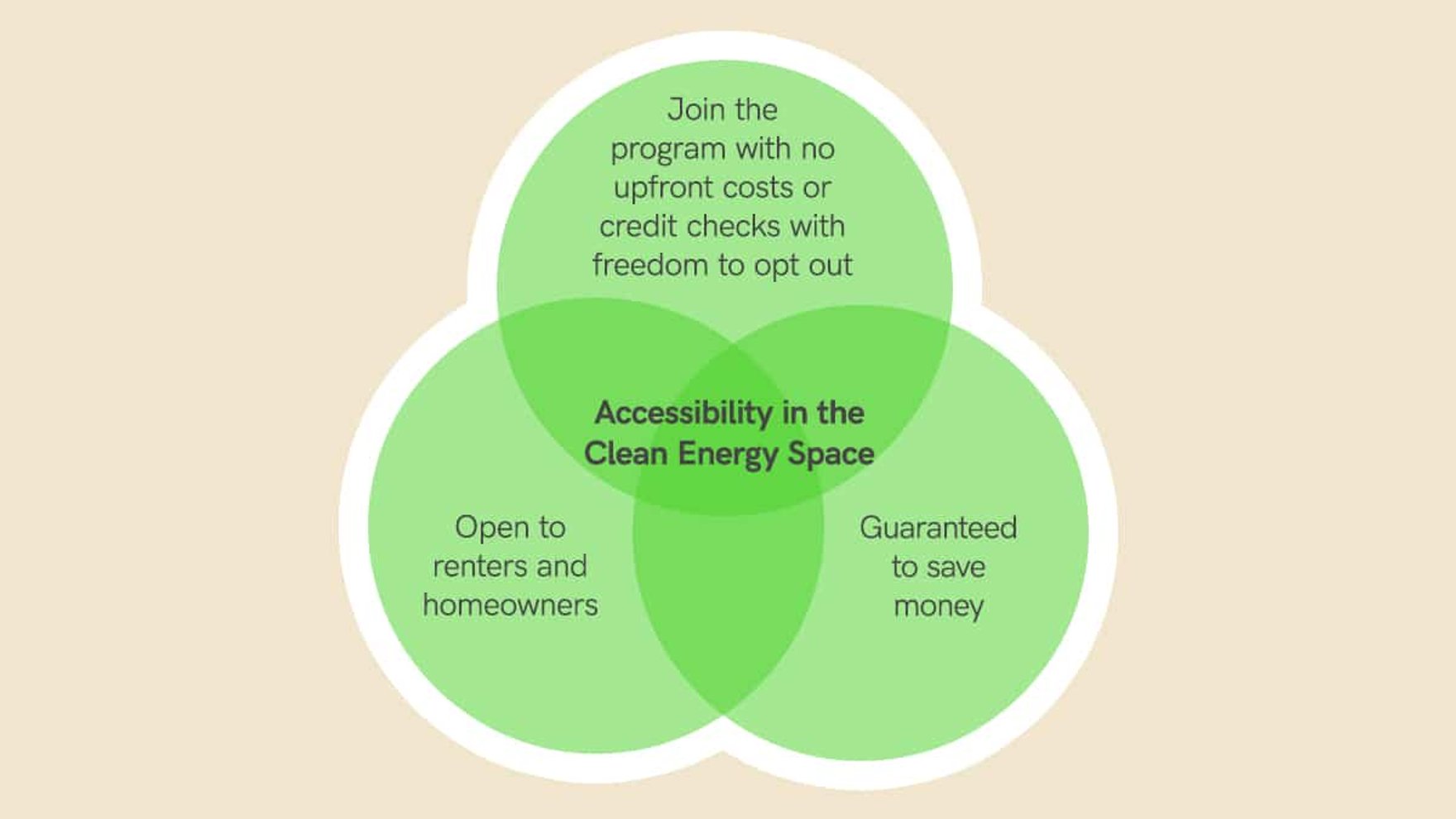 Join the program with no upfront costs or credit checks with freedom to opt out

Accessibility in the Clean Energy Space

Open to renters and homeowners

Guaranteed to save money